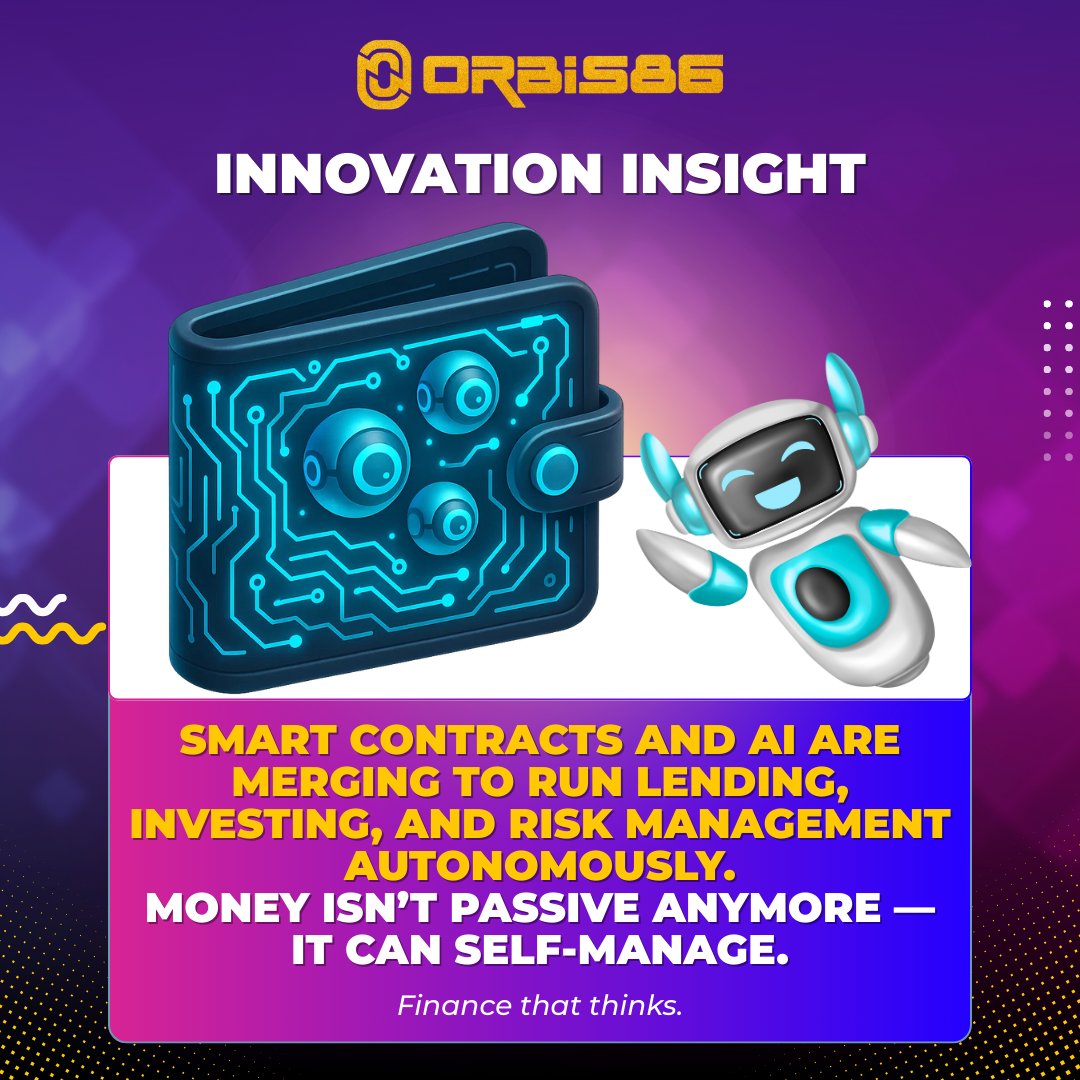 ORBIS86

INNOVATION INSIGHT

SMART CONTRACTS AND AI ARE MERGING TO RUN LENDING, INVESTING, AND RISK MANAGEMENT AUTONOMOUSLY.
MONEY ISN'T PASSIVE ANYMORE — IT CAN SELF-MANAGE.

Finance that thinks.